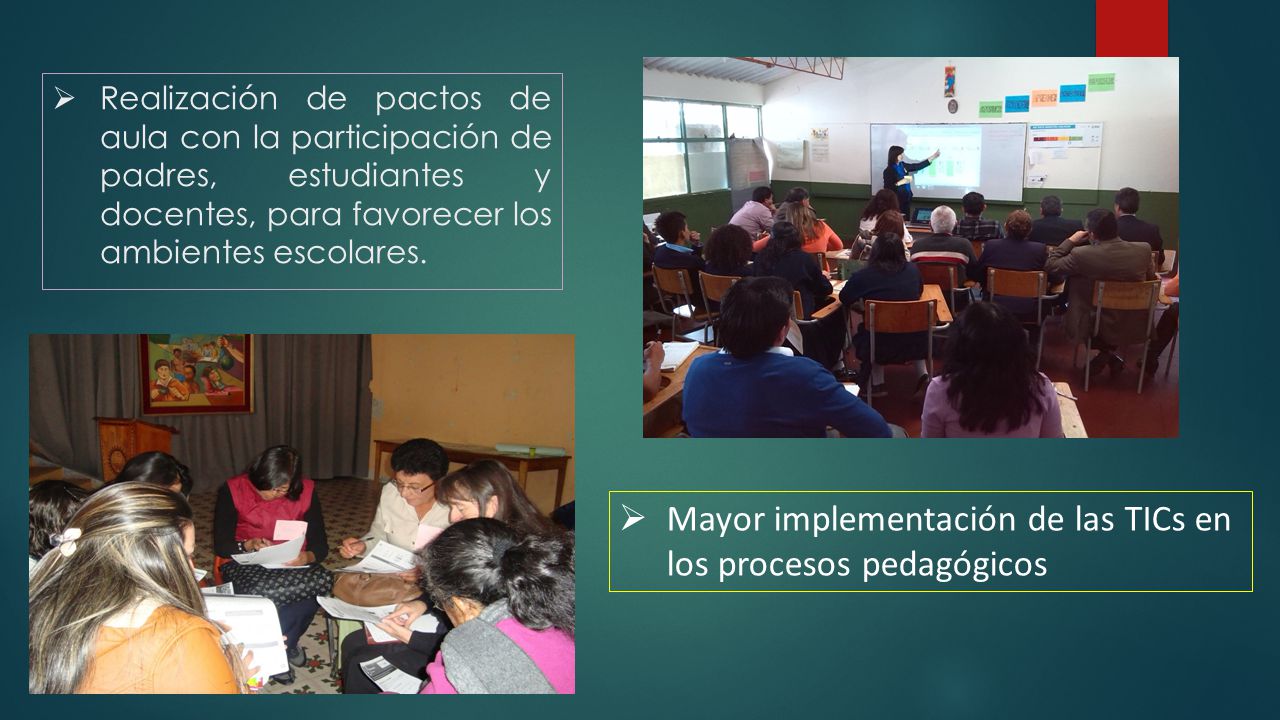 ➢ Realización de pactos de aula con la participación de padres, estudiantes y docentes, para favorecer los ambientes escolares.

➢ Mayor implementación de las TICs en los procesos pedagógicos